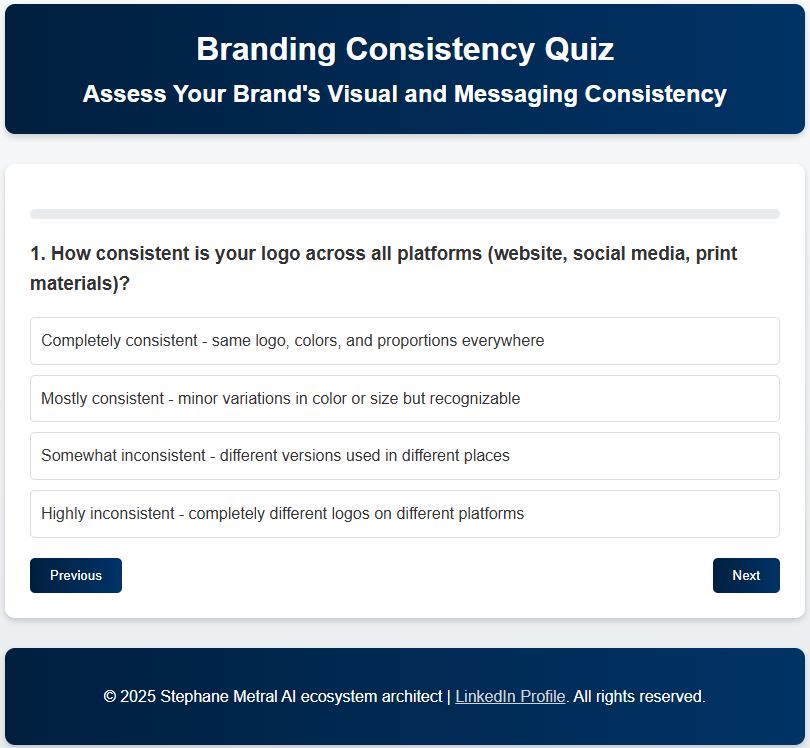 Branding Consistency Quiz
Assess Your Brand's Visual and Messaging Consistency

1. How consistent is your logo across all platforms (website, social media, print materials)?

Completely consistent - same logo, colors, and proportions everywhere

Mostly consistent - minor variations in color or size but recognizable

Somewhat inconsistent - different versions used in different places

Highly inconsistent - completely different logos on different platforms

Previous

Next

© 2025 Stephane Metral AI ecosystem architect | LinkedIn Profile. All rights reserved.